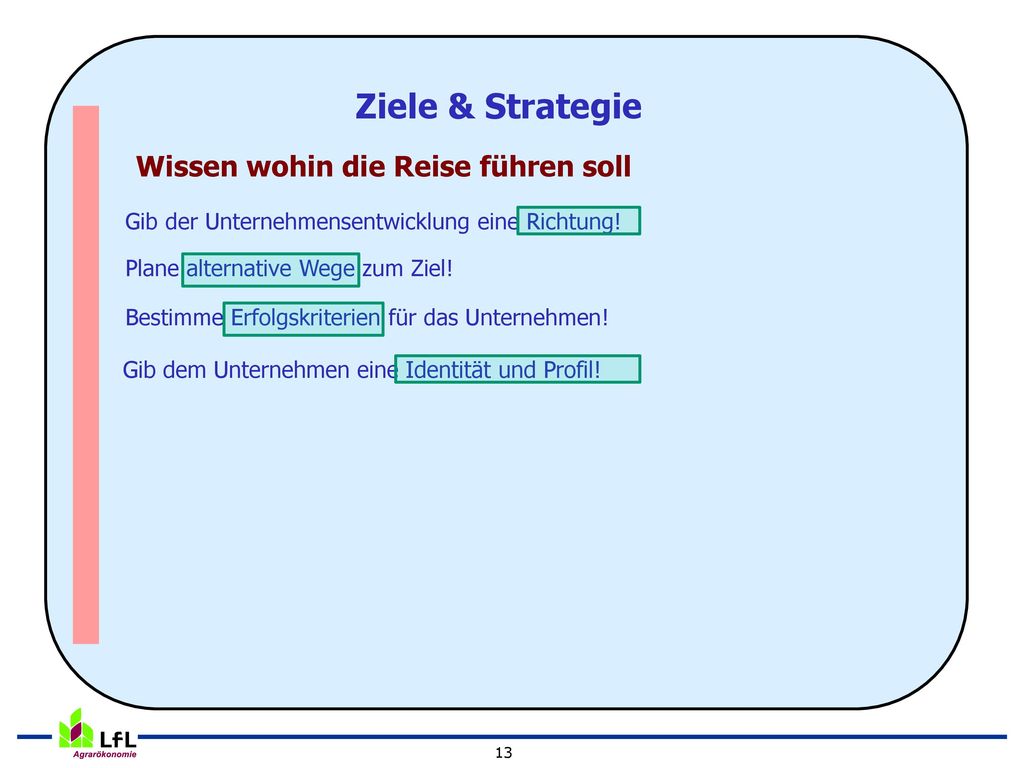 Ziele & Strategie

Wissen wohin die Reise führen soll

Gib der Unternehmensentwicklung eine Richtung!

Plane alternative Wege zum Ziel!

Bestimme Erfolgskriterien für das Unternehmen!

Gib dem Unternehmen eine Identität und Profil!

LfL
Agrarökonomie

13